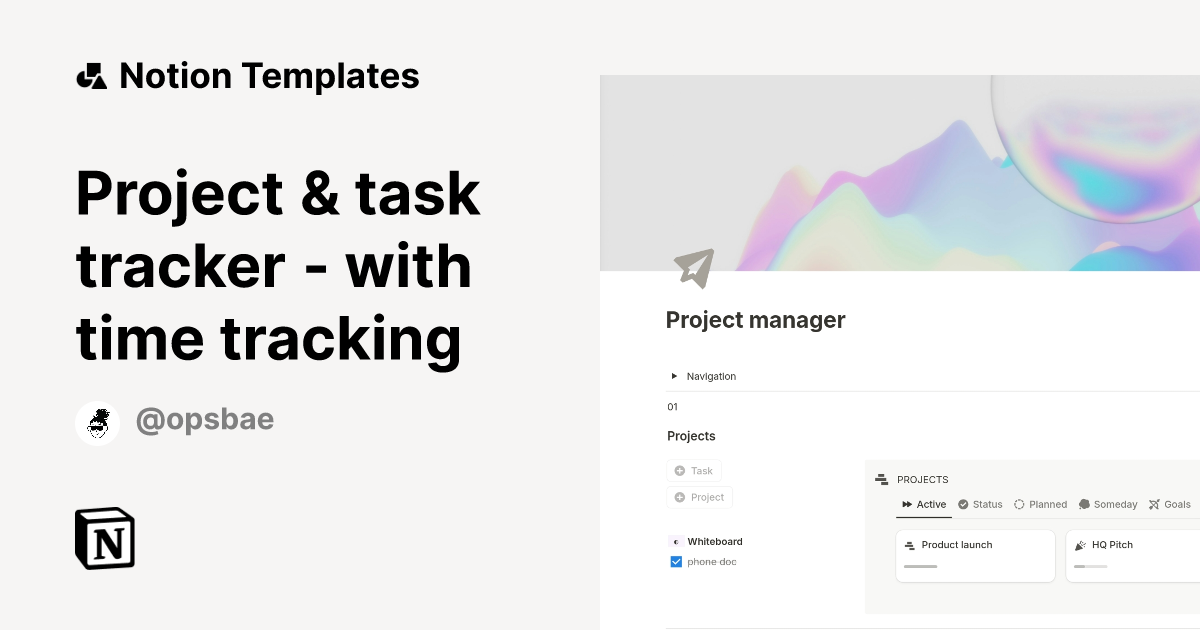 Notion Templates

Project & task tracker - with time tracking

@opsbae

N

Project manager

Navigation

01

Projects

Task

Project

Whiteboard

phone doc

PROJECTS

Active Status Planned Someday Goals

Product launch

HQ Pitch